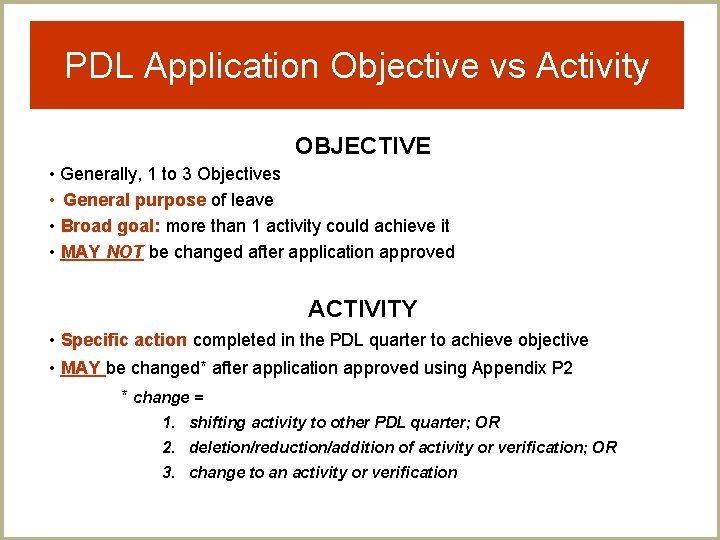 PDL Application Objective vs Activity

OBJECTIVE

• Generally, 1 to 3 Objectives
• General purpose of leave
• Broad goal: more than 1 activity could achieve it
• MAY NOT be changed after application approved

ACTIVITY

• Specific action completed in the PDL quarter to achieve objective
• MAY be changed* after application approved using Appendix P2

* change =
1. shifting activity to other PDL quarter; OR
2. deletion/reduction/addition of activity or verification; OR
3. change to an activity or verification